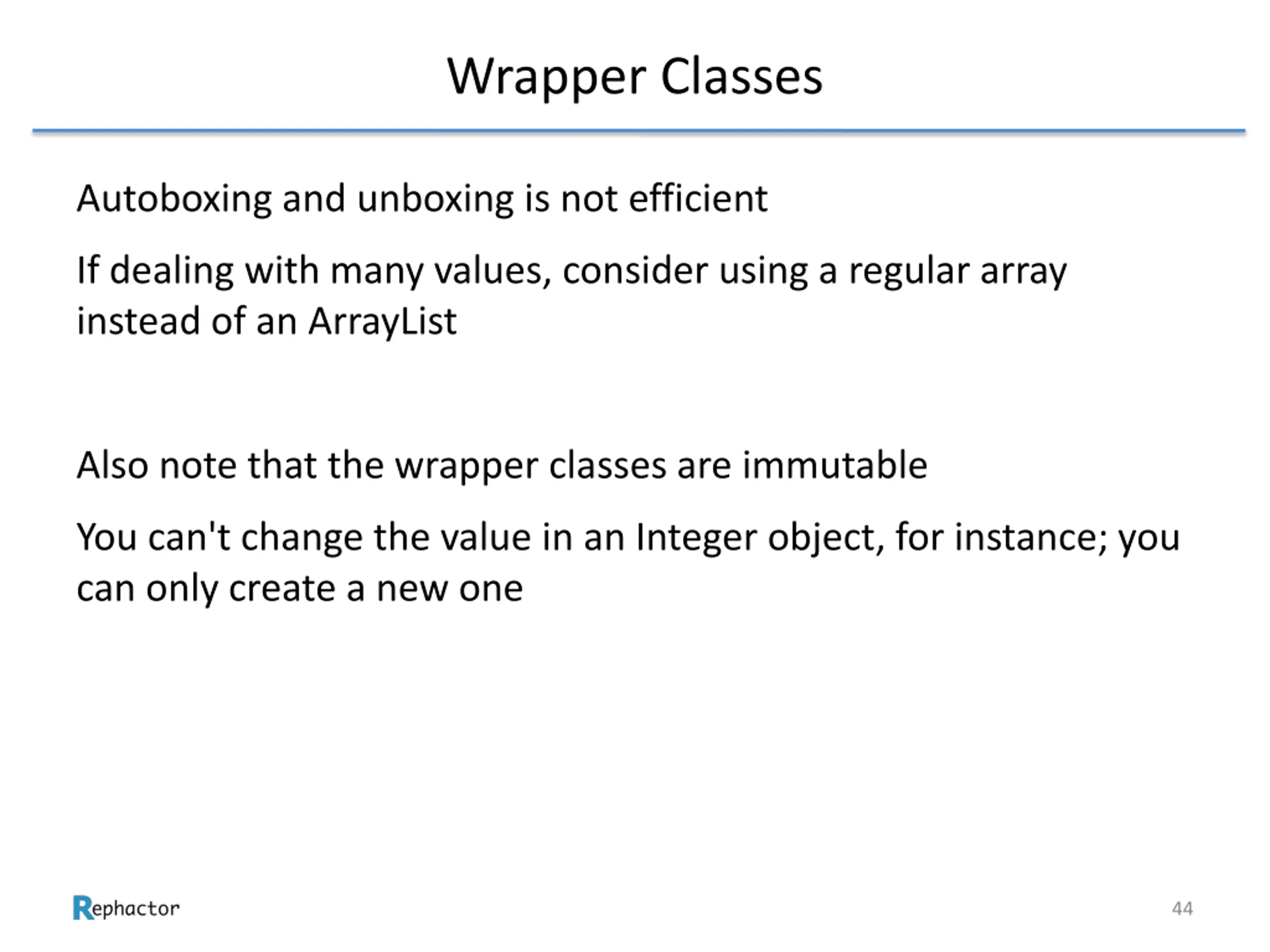 Wrapper Classes

Autoboxing and unboxing is not efficient

If dealing with many values, consider using a regular array instead of an ArrayList

Also note that the wrapper classes are immutable

You can't change the value in an Integer object, for instance; you can only create a new one

Rephactor

44